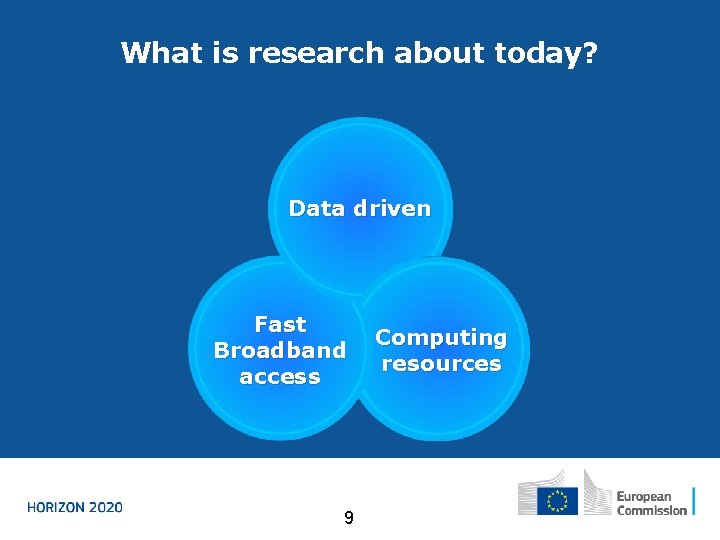 What is research about today?

Data driven

Fast Broadband access

Computing resources

HORIZON 2020

9

European Commission